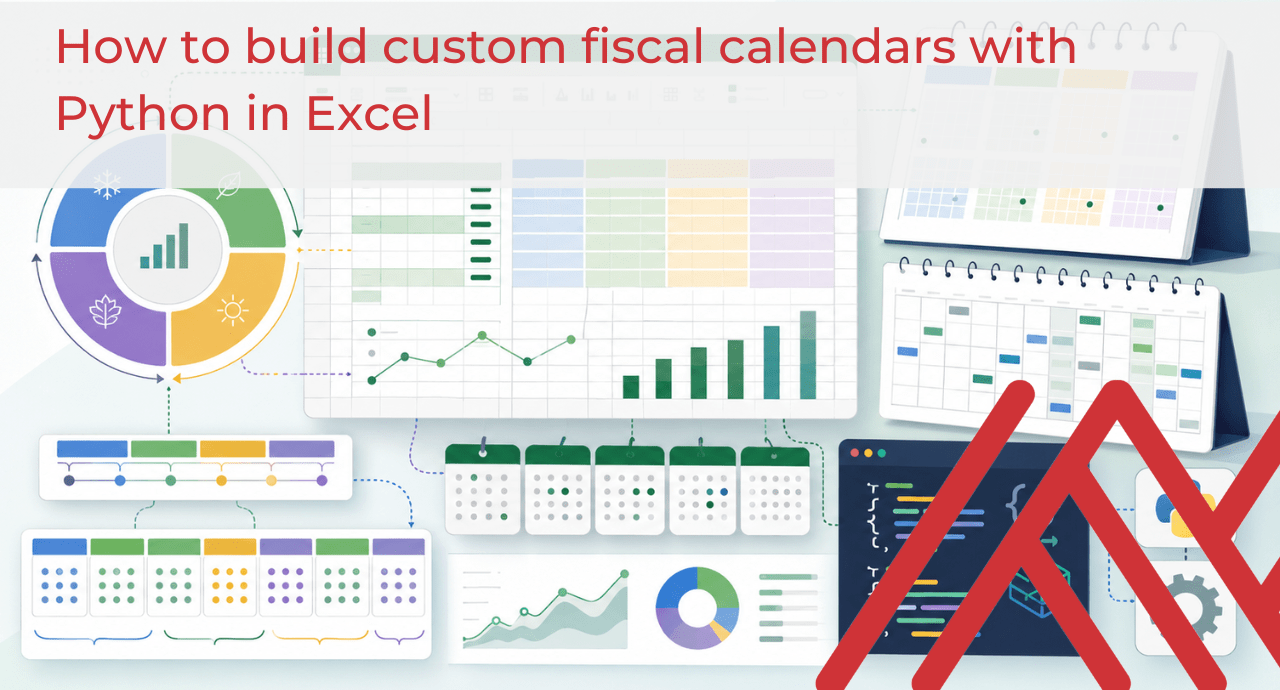 How to build custom fiscal calendars with Python in Excel